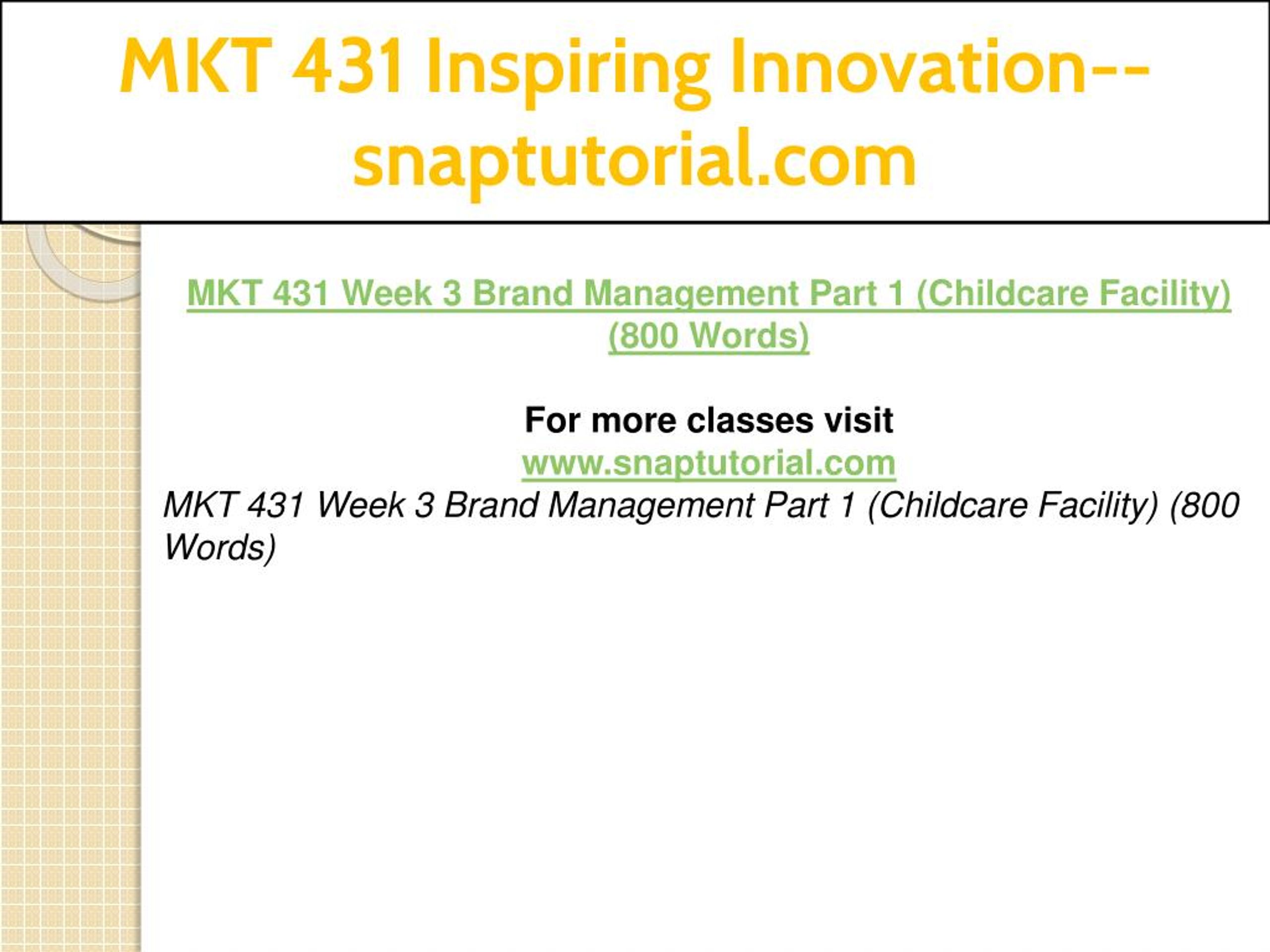 MKT 431 Inspiring Innovation--snaptutorial.com

MKT 431 Week 3 Brand Management Part 1 (Childcare Facility) (800 Words)

For more classes visit
www.snaptutorial.com
MKT 431 Week 3 Brand Management Part 1 (Childcare Facility) (800 Words)